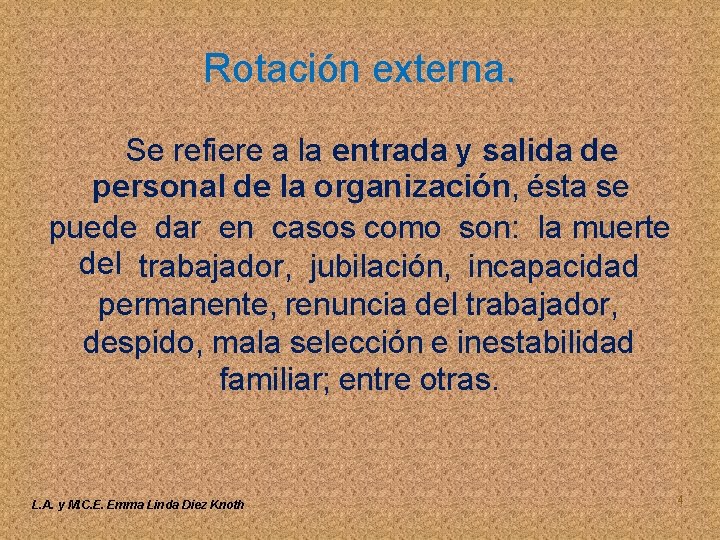 Rotación externa.

Se refiere a la entrada y salida de personal de la organización, ésta se puede dar en casos como son: la muerte del trabajador, jubilación, incapacidad permanente, renuncia del trabajador, despido, mala selección e inestabilidad familiar; entre otras.

L.A. y M.C.E. Emma Linda Diez Knoth

4